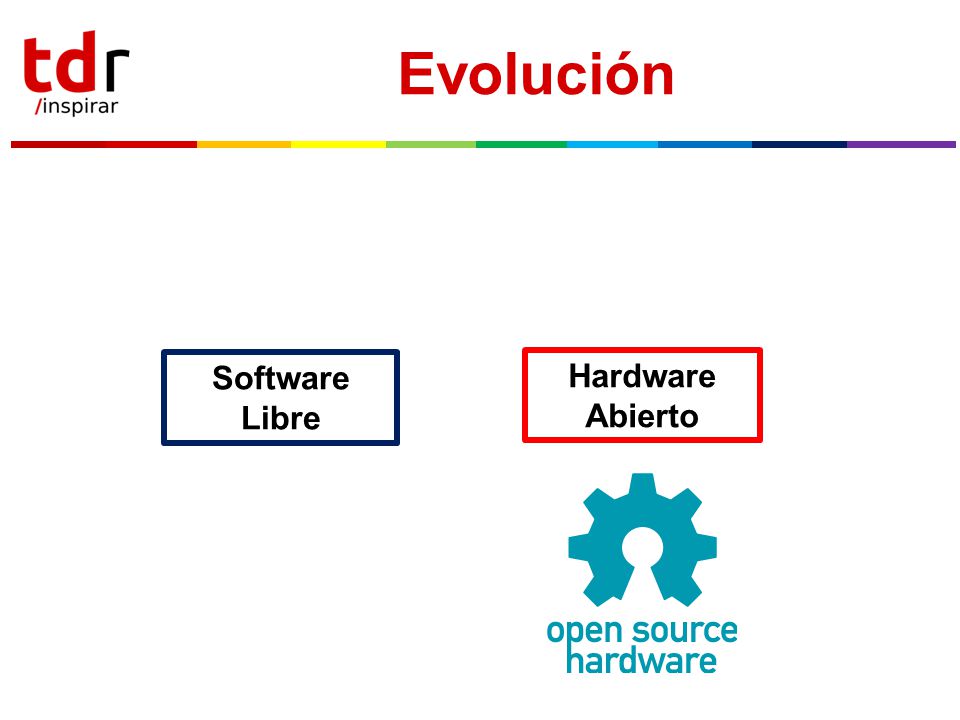 tdr
/inspirar

Evolución

Software Libre

Hardware Abierto

open source hardware